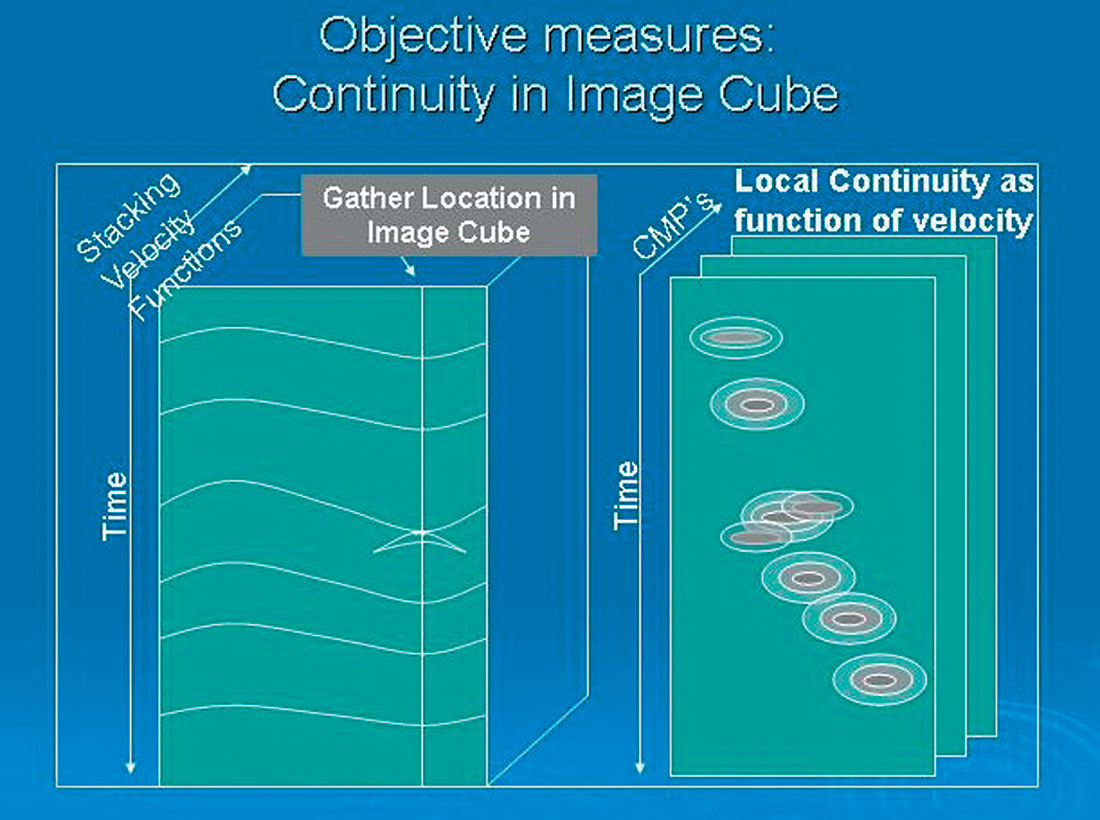 Objective measures:
Continuity in Image Cube

Stacking Velocity Functions

Gather Location in Image Cube

Time

CMP's

Local Continuity as function of velocity

Time